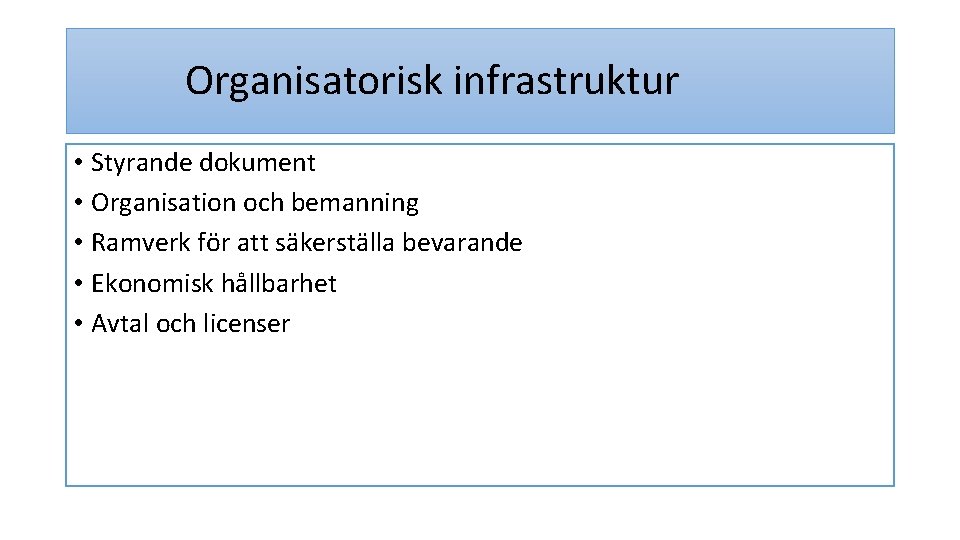 Organisatorisk infrastruktur

• Styrande dokument
• Organisation och bemanning
• Ramverk för att säkerställa bevarande
• Ekonomisk hållbarhet
• Avtal och licenser